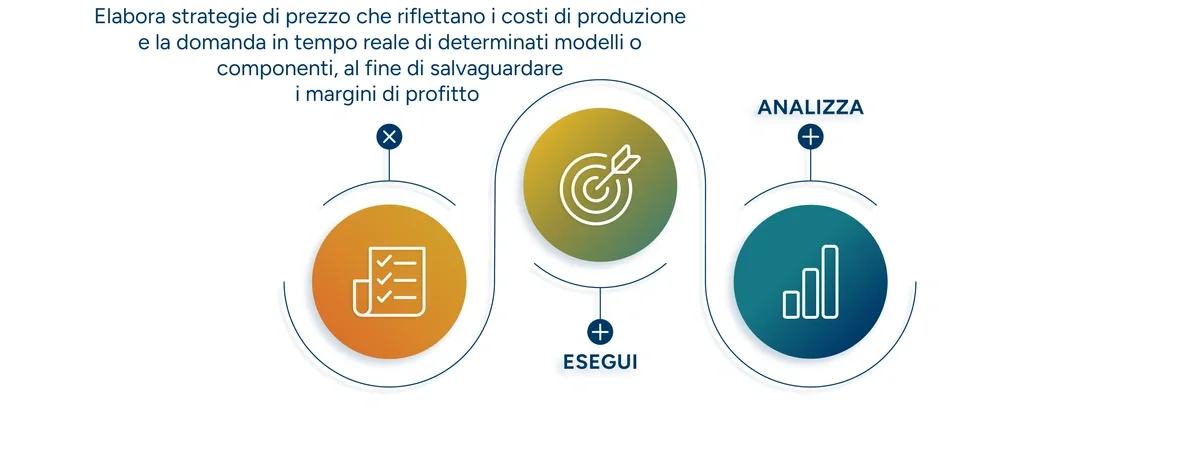 Elabora strategie di prezzo che riflettano i costi di produzione e la domanda in tempo reale di determinati modelli o componenti, al fine di salvaguardare i margini di profitto

ANALIZZA

ESEGUI